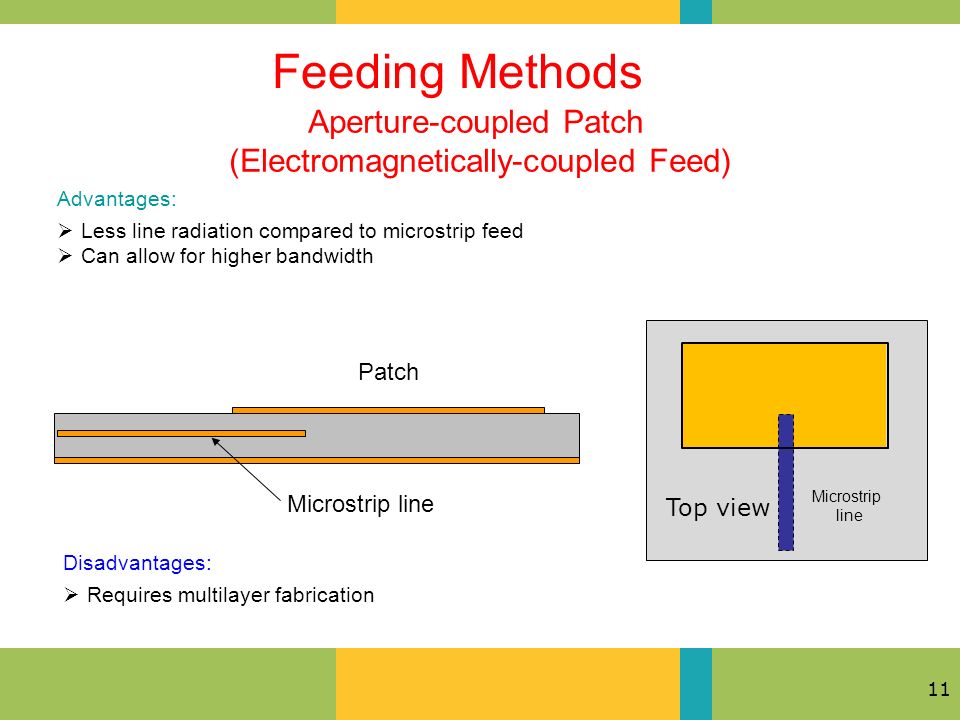 Feeding Methods

Aperture-coupled Patch
(Electromagnetically-coupled Feed)

Advantages:

➢ Less line radiation compared to microstrip feed
➢ Can allow for higher bandwidth

Patch

Microstrip line

Top view

Microstrip line

Disadvantages:

➢ Requires multilayer fabrication

11